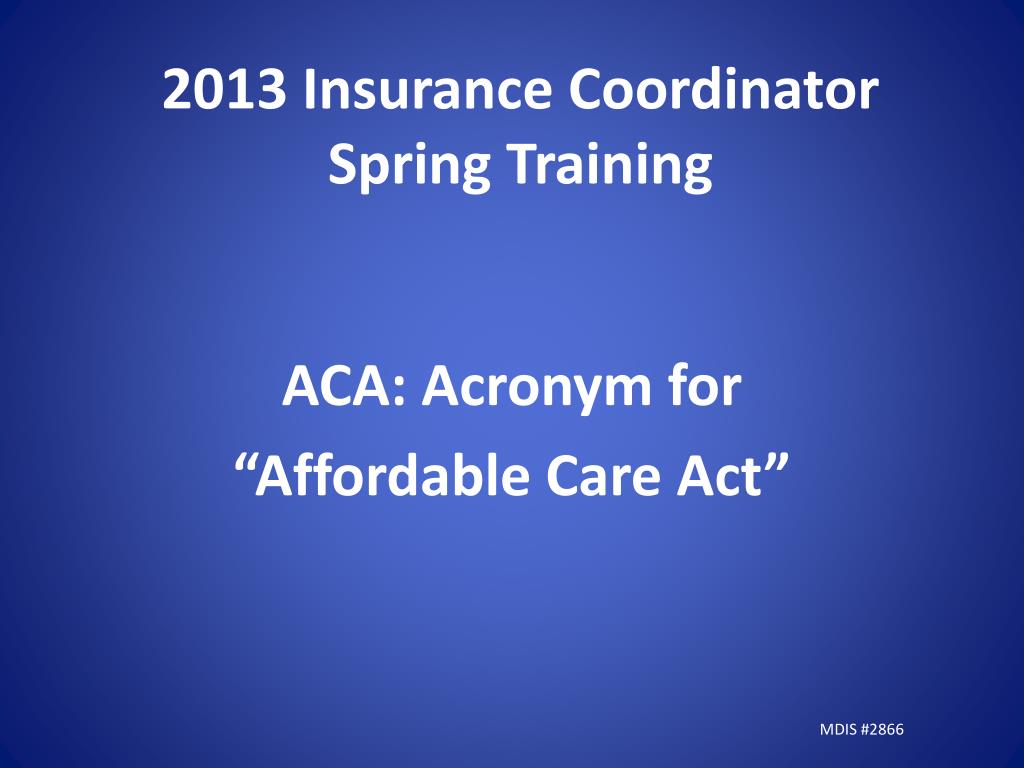 2013 Insurance Coordinator Spring Training

ACA: Acronym for
“Affordable Care Act”

MDIS #2866